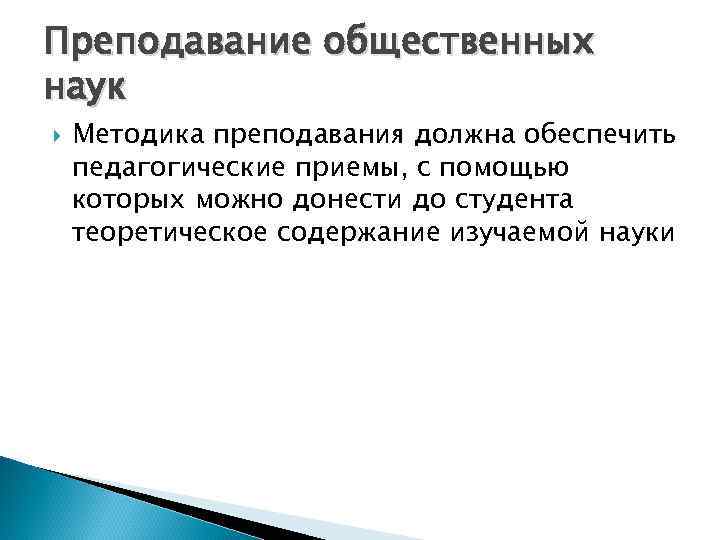 Преподавание общественных наук

Методика преподавания должна обеспечить педагогические приемы, с помощью которых можно донести до студента теоретическое содержание изучаемой науки